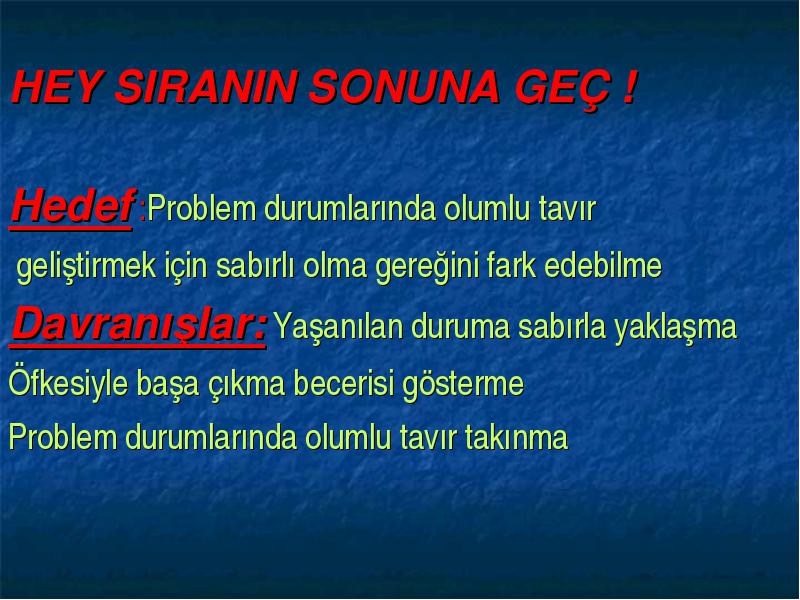 HEY SIRANIN SONUNA GEÇ !

Hedef :Problem durumlarında olumlu tavır geliştirmek için sabırlı olma gereğini fark edebilme

Davranışlar: Yaşanılan duruma sabırla yaklaşma

Öfkesiyle başa çıkma becerisi gösterme

Problem durumlarında olumlu tavır takınma